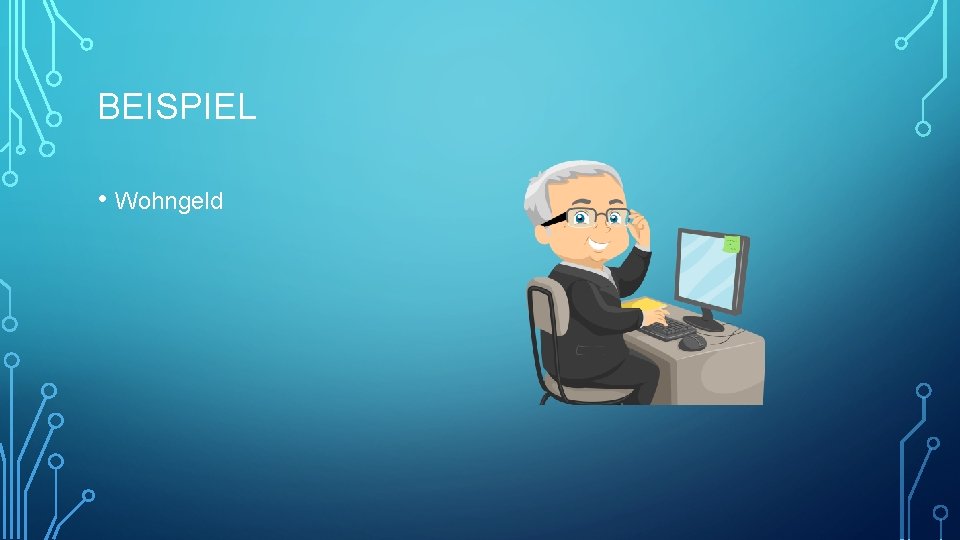 BEISPIEL

• Wohngeld